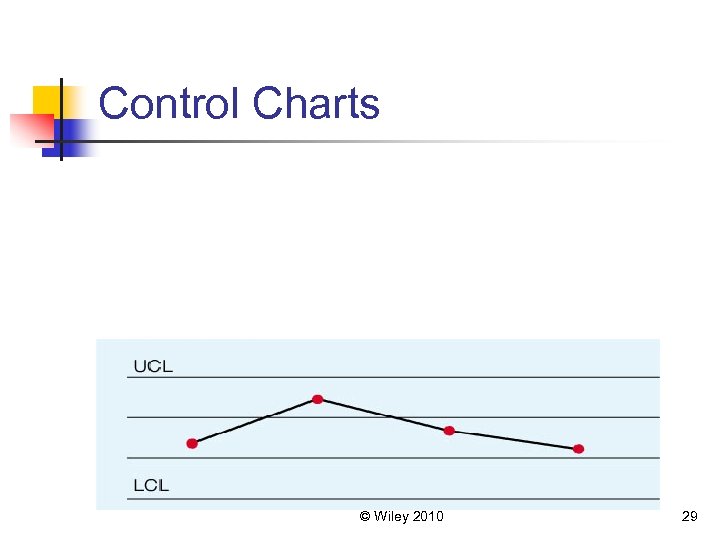 Control Charts

UCL

LCL

© Wiley 2010

29